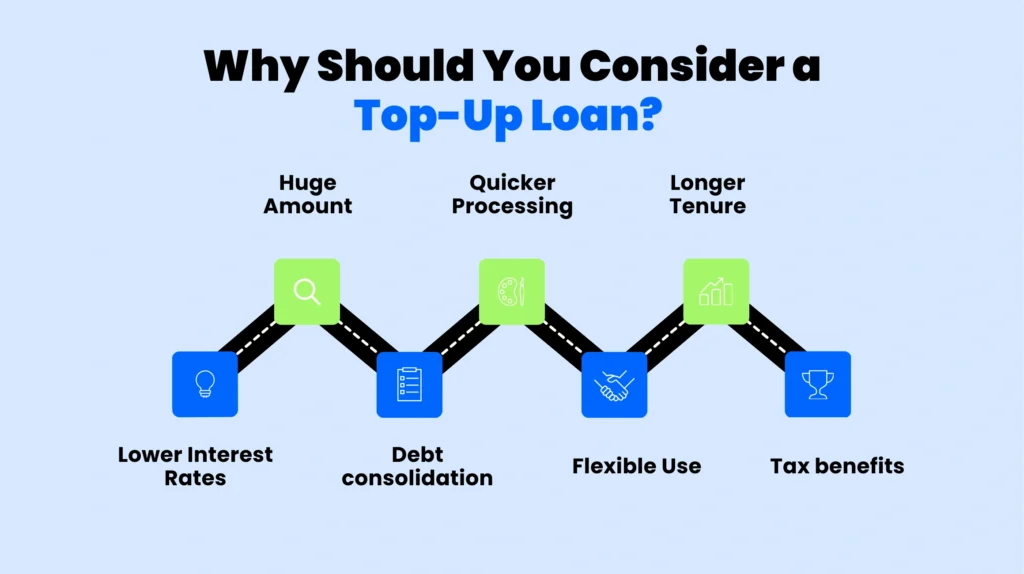 Why Should You Consider a Top-Up Loan?

Huge Amount

Quicker Processing

Longer Tenure

Lower Interest Rates

Debt consolidation

Flexible Use

Tax benefits